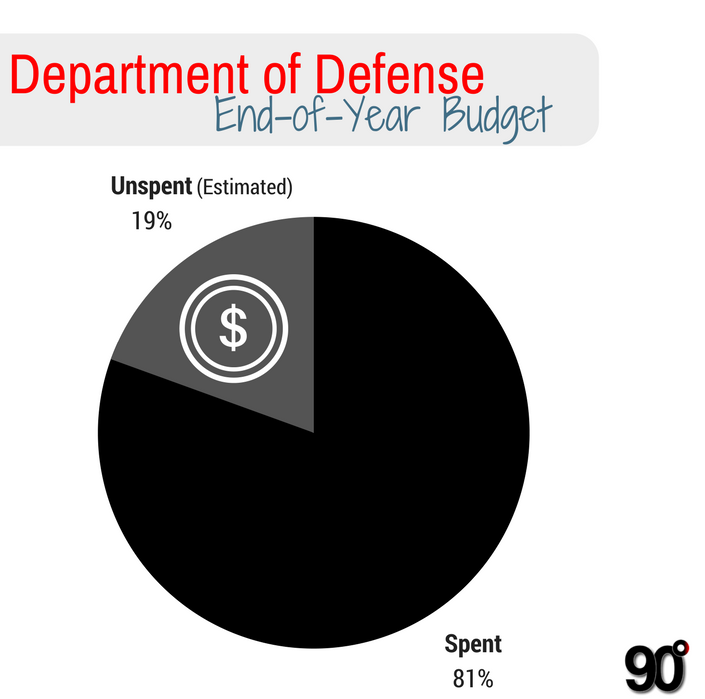 Department of Defense
End-of-Year Budget

Unspent (Estimated)
19%

$

Spent
81%

90°